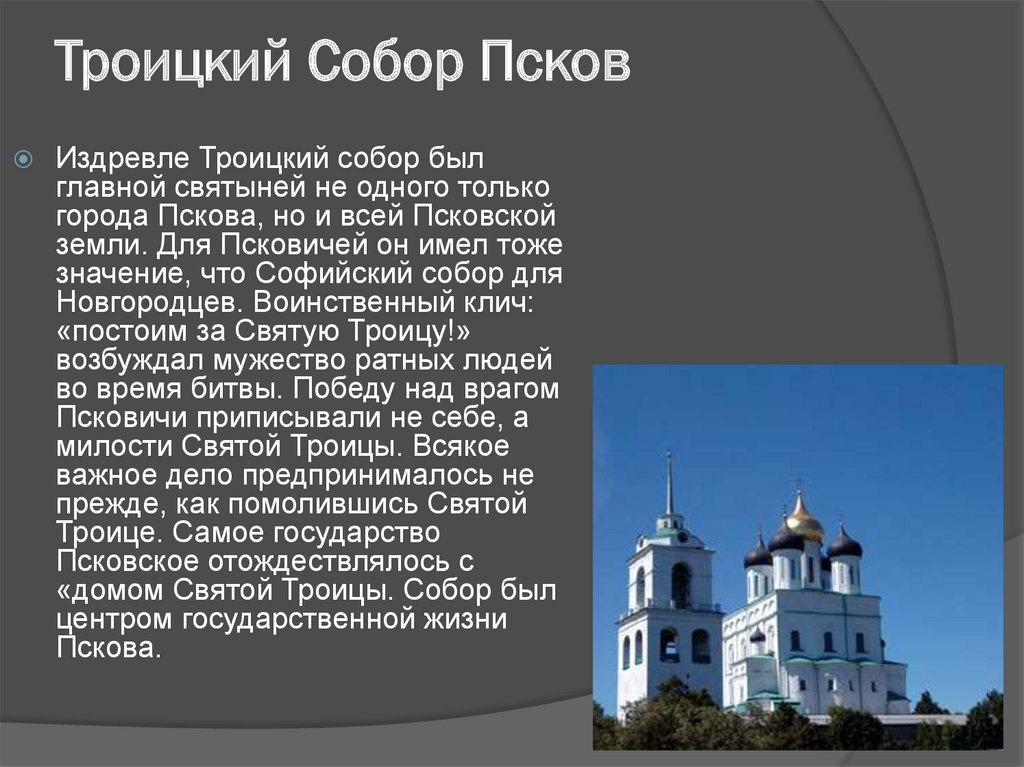 Троицкий Собор Псков

Издревле Троицкий собор был главной святыней не одного только города Пскова, но и всей Псковской земли. Для Псковичей он имел тоже значение, что Софийский собор для Новгородцев. Воинственный клич: «постоим за Святую Троицу!» возбуждал мужество ратных людей во время битвы. Победу над врагом Псковичи приписывали не себе, а милости Святой Троицы. Всякое важное дело предпринималось не прежде, как помолившись Святой Троице. Самое государство Псковское отождествлялось с «домом Святой Троицы. Собор был центром государственной жизни Пскова.